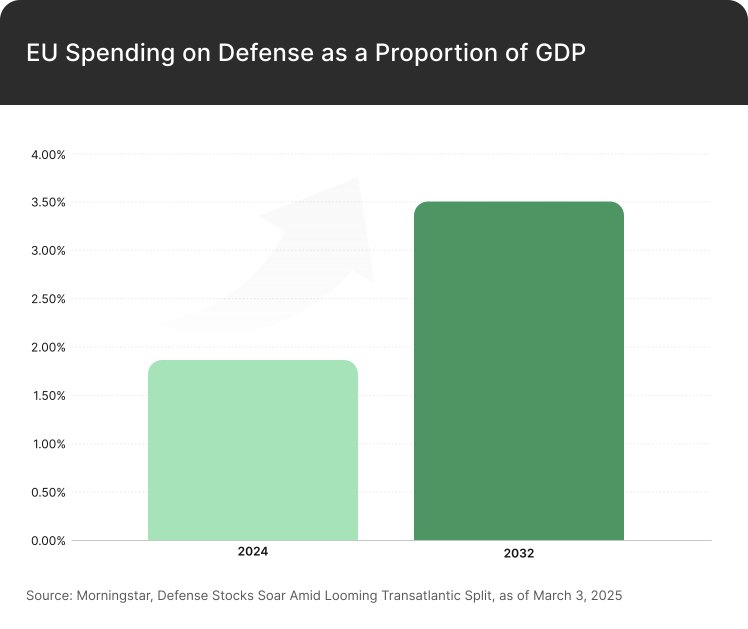 EU Spending on Defense as a Proportion of GDP

4.00%
3.50%
3.00%
2.50%
2.00%
1.50%
1.00%
0.50%
0.00%

2024
2032

Source: Morningstar, Defense Stocks Soar Amid Looming Transatlantic Split, as of March 3, 2025